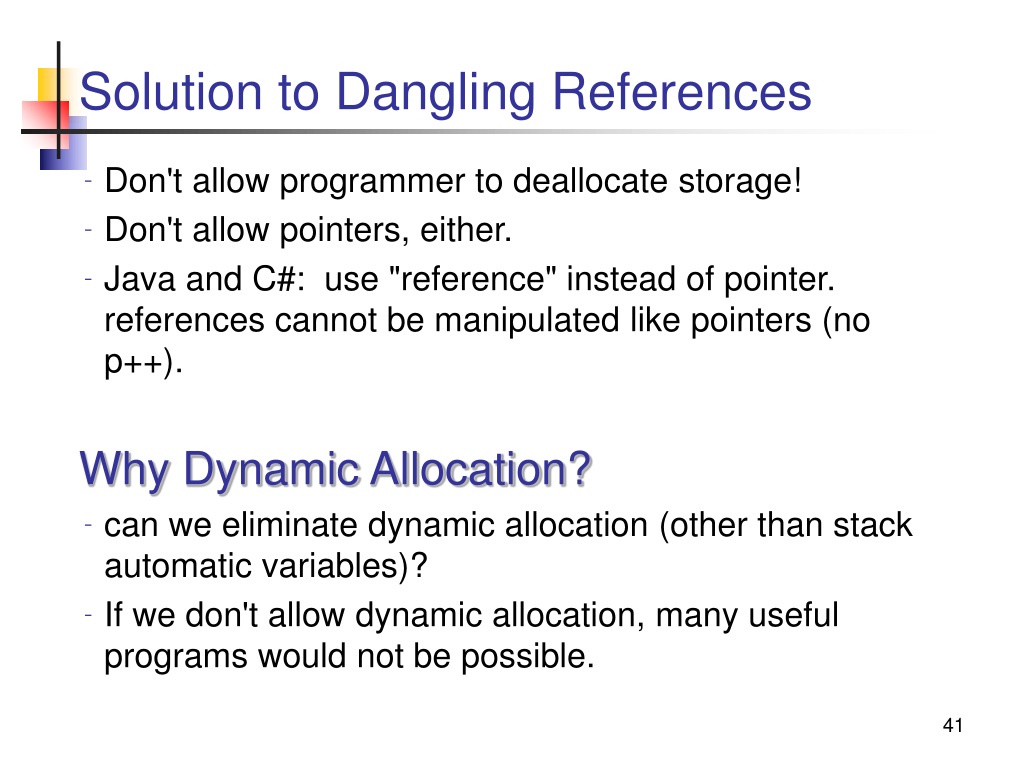 Solution to Dangling References

- Don't allow programmer to deallocate storage!
- Don't allow pointers, either.
- Java and C#: use "reference" instead of pointer. references cannot be manipulated like pointers (no p++).

Why Dynamic Allocation?

- can we eliminate dynamic allocation (other than stack automatic variables)?
- If we don't allow dynamic allocation, many useful programs would not be possible.

41